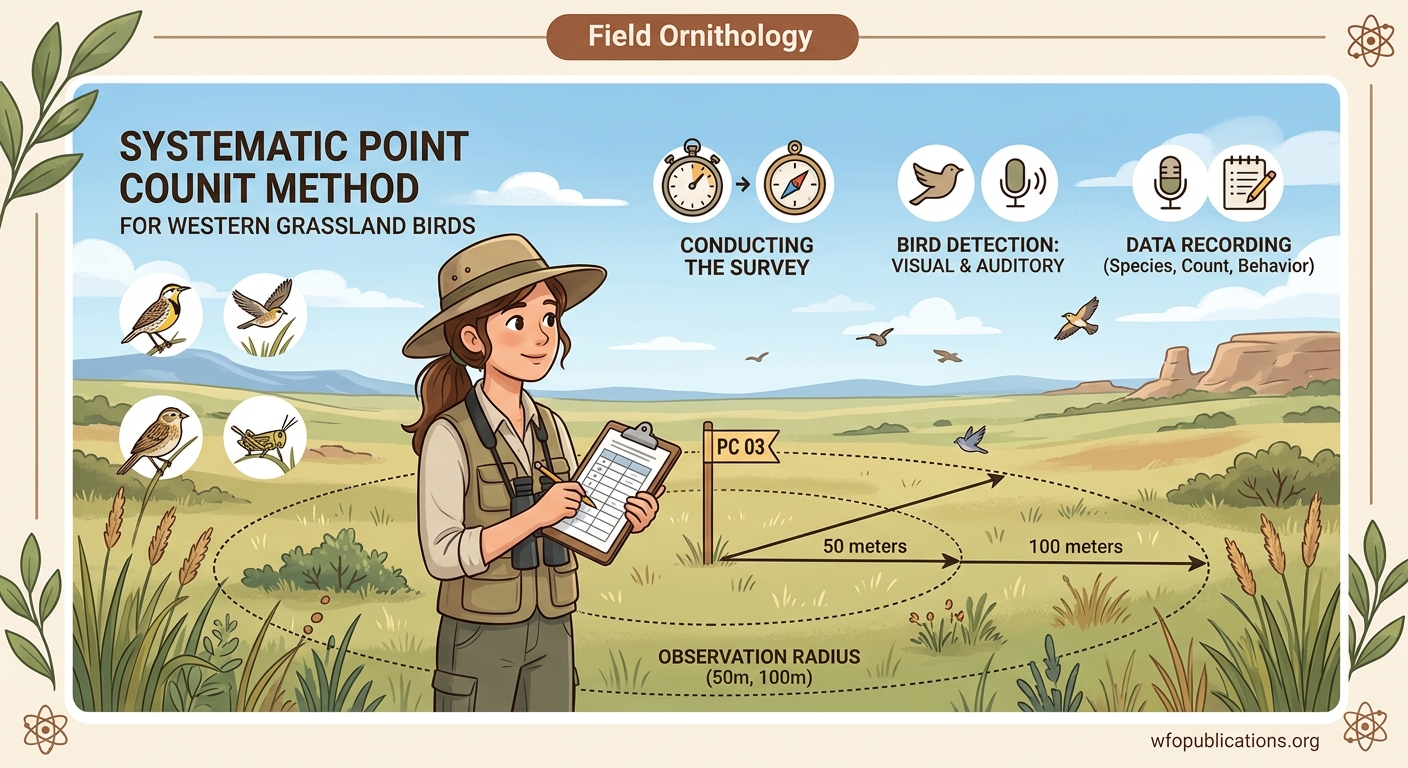 Field Ornithology

SYSTEMATIC POINT COUNIT METHOD
FOR WESTERN GRASSLAND BIRDS

CONDUCTING THE SURVEY

BIRD DETECTION: VISUAL & AUDITORY

DATA RECORDING (Species, Count, Behavior)

PC 03

50 meters

100 meters

OBSERVATION RADIUS (50m, 100m)

wfopublications.org